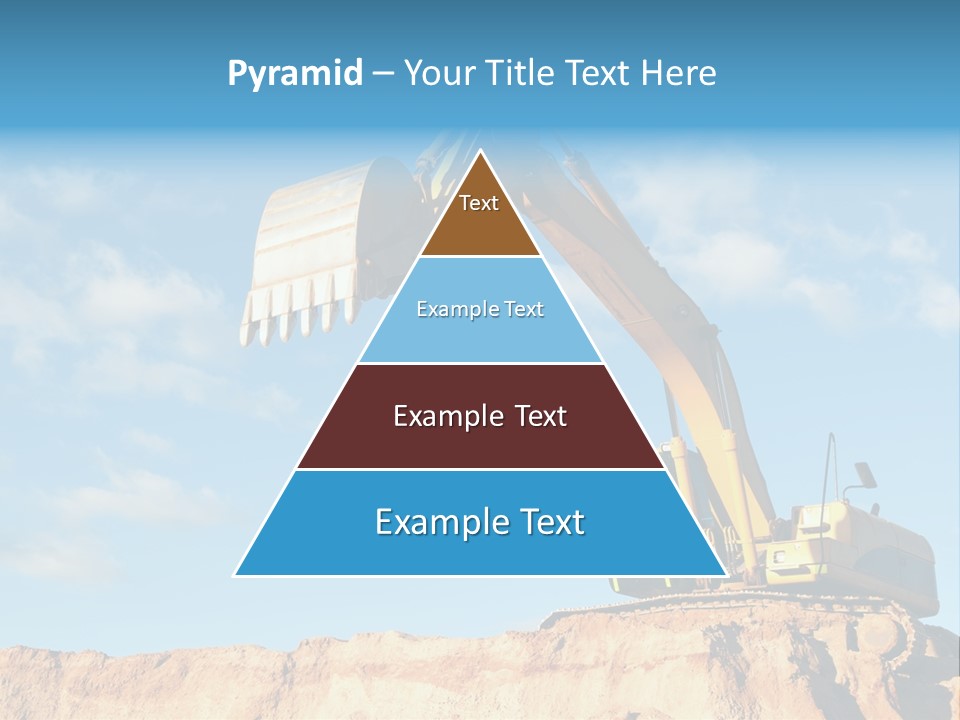 Pyramid – Your Title Text Here

Text

Example Text

Example Text

Example Text